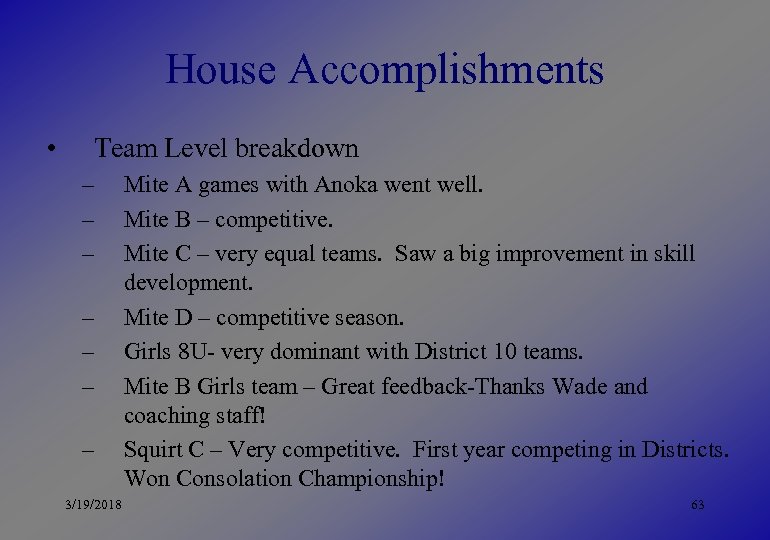 House Accomplishments

• Team Level breakdown
– Mite A games with Anoka went well.
– Mite B – competitive.
– Mite C – very equal teams. Saw a big improvement in skill development.
– Mite D – competitive season.
– Girls 8U- very dominant with District 10 teams.
– Mite B Girls team – Great feedback-Thanks Wade and coaching staff!
– Squirt C – Very competitive. First year competing in Districts. Won Consolation Championship!

3/19/2018

63